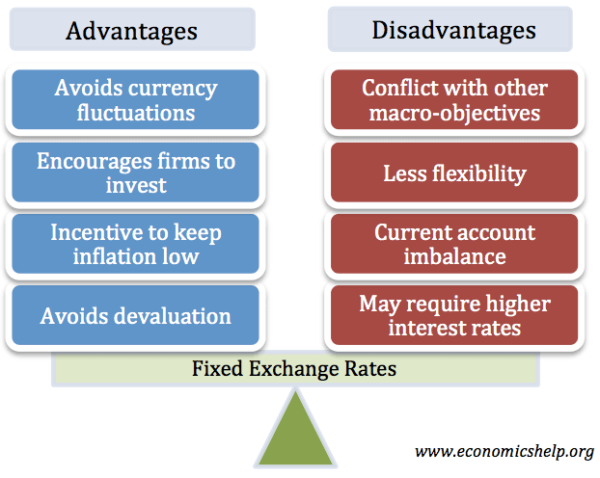 Advantages

Avoids currency fluctuations

Encourages firms to invest

Incentive to keep inflation low

Avoids devaluation

Disadvantages

Conflict with other macro-objectives

Less flexibility

Current account imbalance

May require higher interest rates

Fixed Exchange Rates

www.economicshelp.org